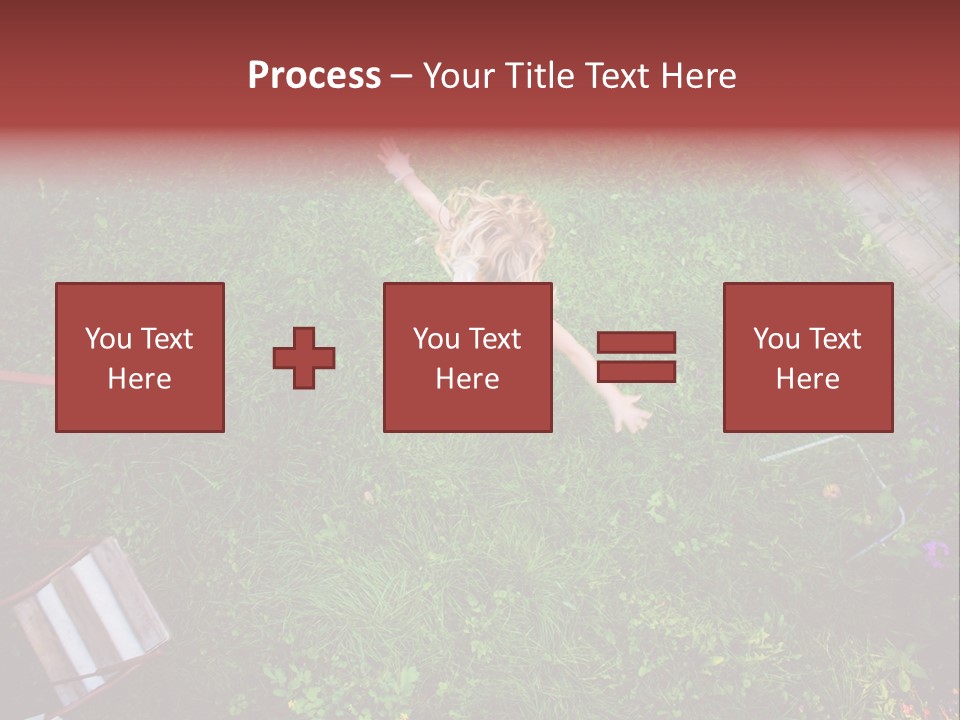 Process – Your Title Text Here

You Text Here

You Text Here

You Text Here